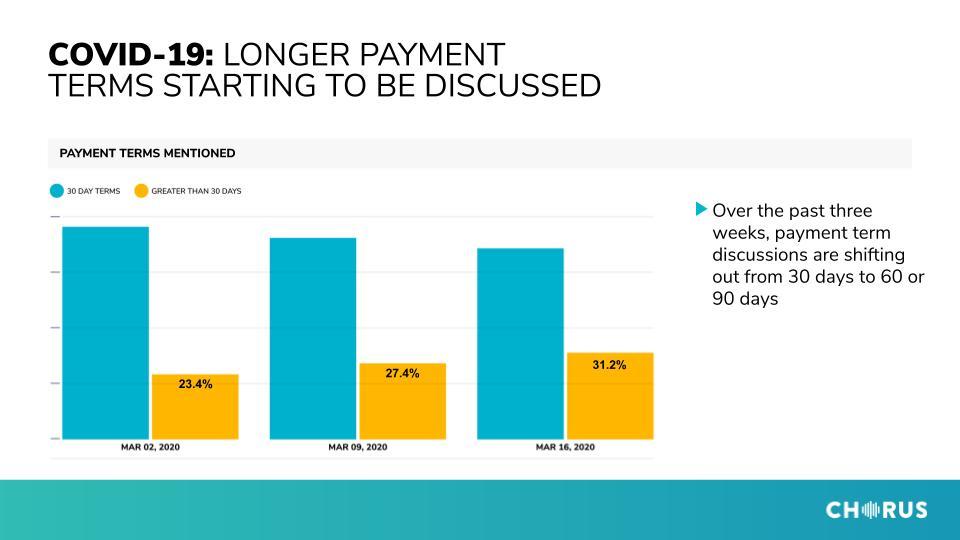 COVID-19: LONGER PAYMENT TERMS STARTING TO BE DISCUSSED

PAYMENT TERMS MENTIONED

30 DAY TERMS GREATER THAN 30 DAYS

23.4%

27.4%

31.2%

MAR 02, 2020 MAR 09, 2020 MAR 16, 2020

Over the past three weeks, payment term discussions are shifting out from 30 days to 60 or 90 days

CHORUS